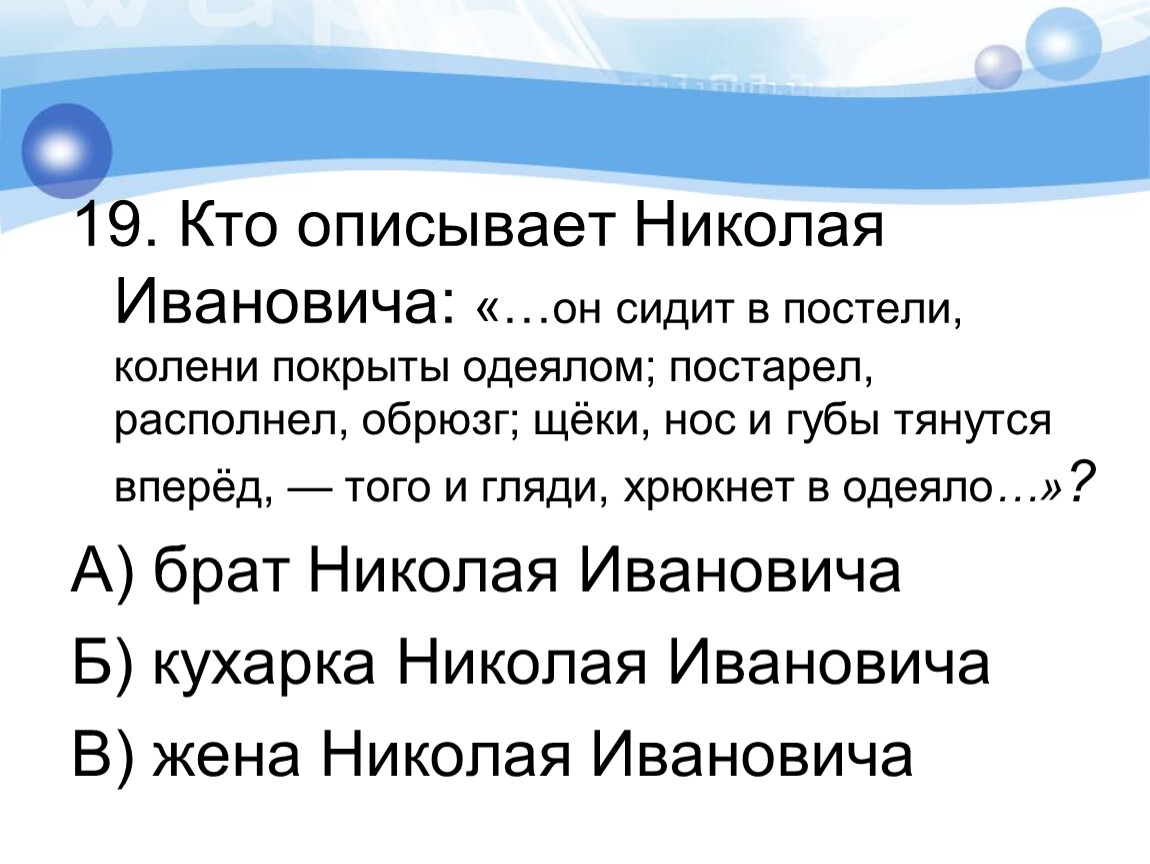 19. Кто описывает Николая Ивановича: «…он сидит в постели, колени покрыты одеялом; постарел, располнел, обрюзг; щёки, нос и губы тянутся вперёд, — того и гляди, хрюкнет в одеяло…»?

А) брат Николая Ивановича

Б) кухарка Николая Ивановича

В) жена Николая Ивановича